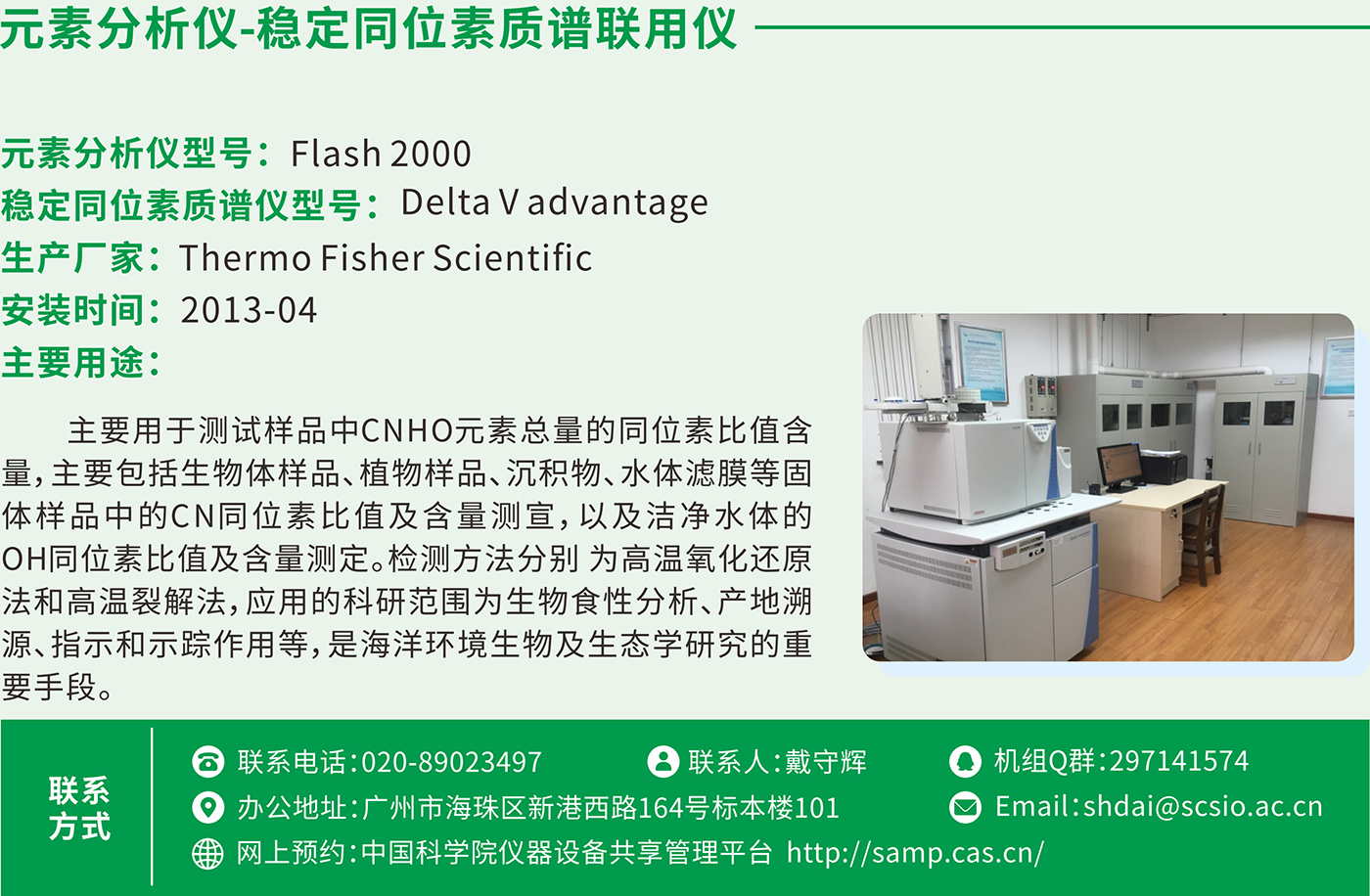 元素分析仪-稳定同位素质谱联用仪

元素分析仪型号：Flash 2000
稳定同位素质谱仪型号：Delta V advantage
生产厂家：Thermo Fisher Scientific
安装时间：2013-04
主要用途：

主要用于测试样品中CNHO元素总量的同位素比值含量，主要包括生物体样品、植物样品、沉积物、水体滤膜等固体样品中的CN同位素比值及含量测宣，以及洁净水体的OH同位素比值及含量测定。检测方法分别 为高温氧化还原法和高温裂解法，应用的科研范围为生物食性分析、产地溯源、指示和示踪作用等，是海洋环境生物及生态学研究的重要手段。

联系方式

联系电话：020-89023497
联系人：戴守辉
机组Q群：297141574
办公地址：广州市海珠区新港西路164号标本楼101
Email：shdai@scsio.ac.cn
网上预约：中国科学院仪器设备共享管理平台 http://samp.cas.cn/